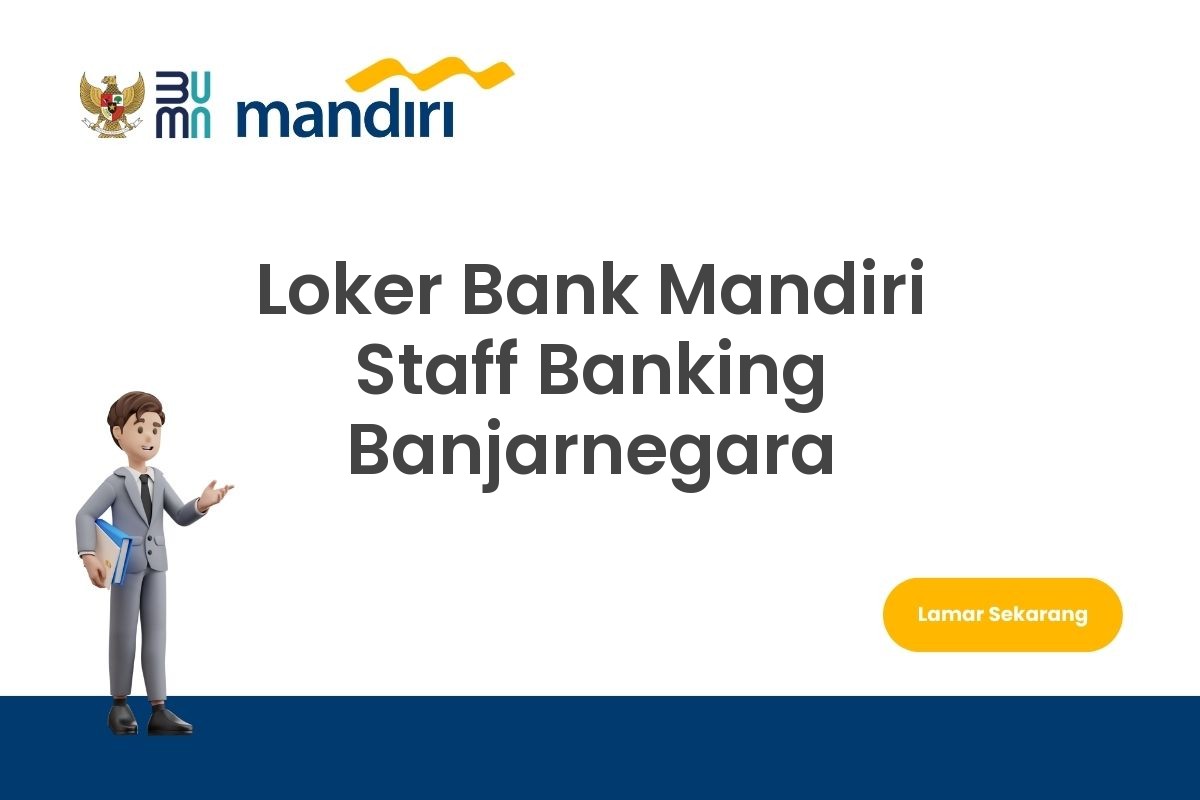 BUMN mandiri

Loker Bank Mandiri Staff Banking Banjarnegara

Lamar Sekarang